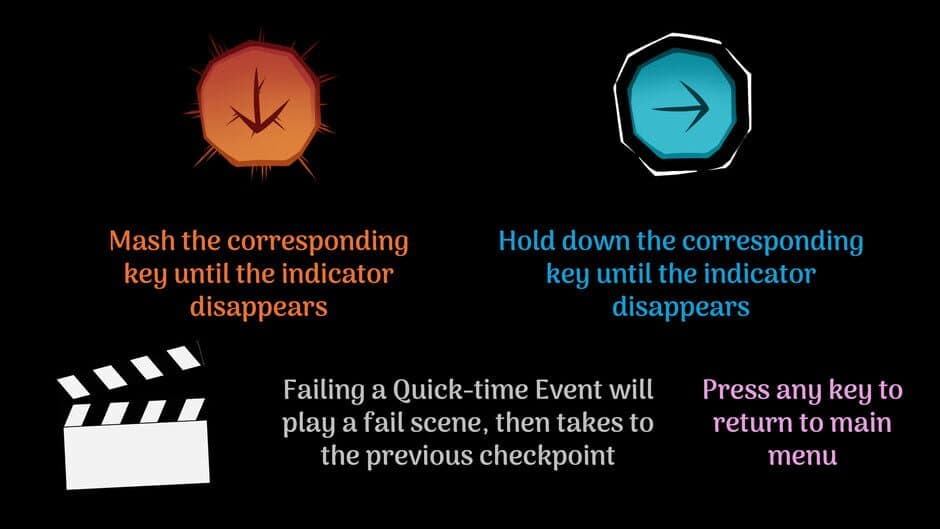 Mash the corresponding key until the indicator disappears

Hold down the corresponding key until the indicator disappears

Failing a Quick-time Event will play a fail scene, then takes to the previous checkpoint

Press any key to return to main menu